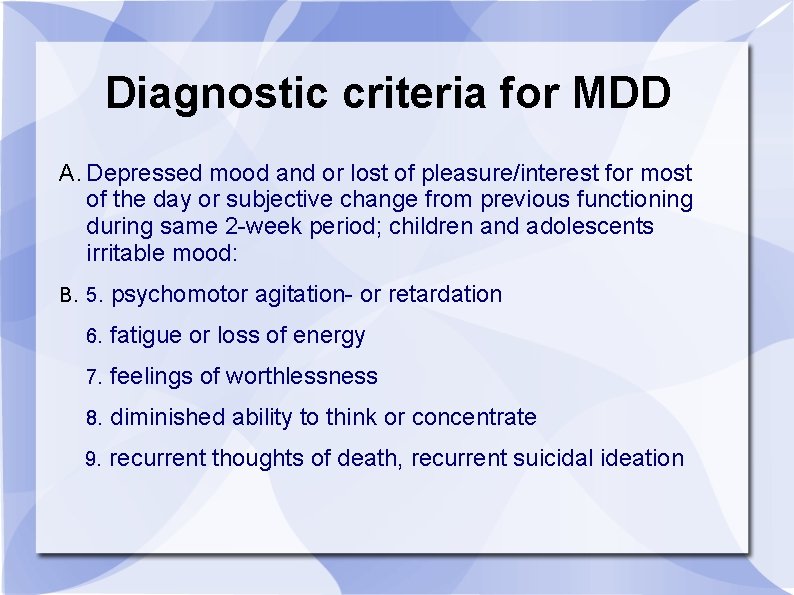 Diagnostic criteria for MDD

A. Depressed mood and or lost of pleasure/interest for most of the day or subjective change from previous functioning during same 2-week period; children and adolescents irritable mood:

B. 5. psychomotor agitation- or retardation

6. fatigue or loss of energy

7. feelings of worthlessness

8. diminished ability to think or concentrate

9. recurrent thoughts of death, recurrent suicidal ideation